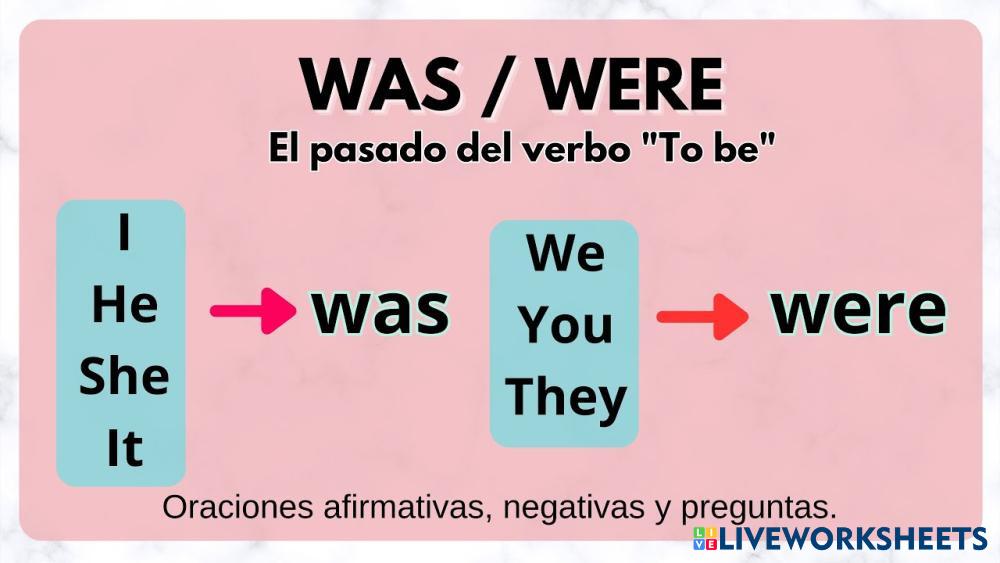 WAS / WERE
El pasado del verbo "To be"

I
He
She
It

was

We
You
They

were

Oraciones afirmativas, negativas y preguntas.

LIVEWORKSHEETS